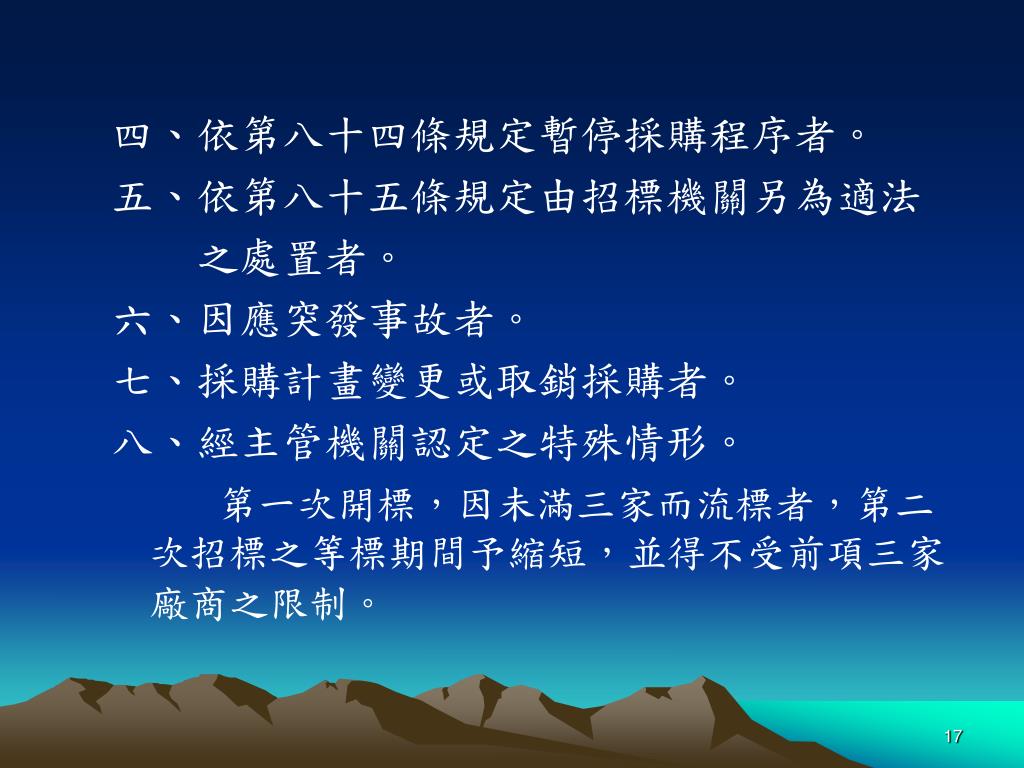 四、依第八十四條規定暫停採購程序者。
五、依第八十五條規定由招標機關另為適法之處置者。
六、因應突發事故者。
七、採購計畫變更或取銷採購者。
八、經主管機關認定之特殊情形。

第一次開標，因未滿三家而流標者，第二次招標之等標期間予縮短，並得不受前項三家廠商之限制。

17